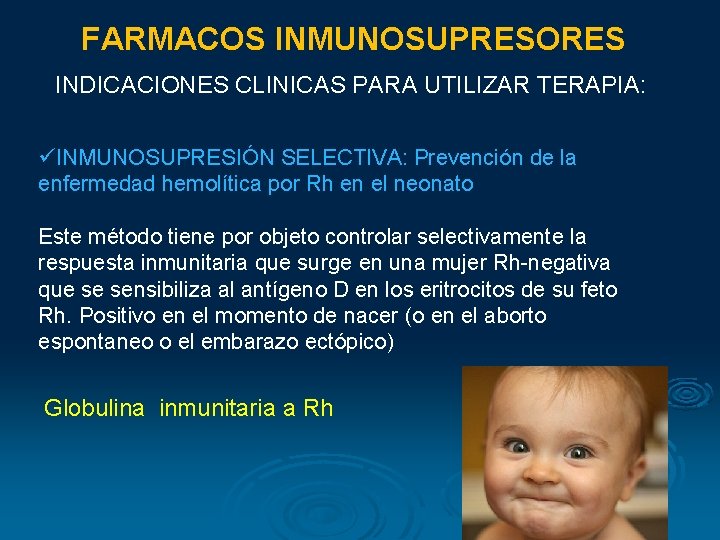 FARMACOS INMUNOSUPRESORES

INDICACIONES CLINICAS PARA UTILIZAR TERAPIA:

✓INMUNOSUPRESIÓN SELECTIVA: Prevención de la enfermedad hemolítica por Rh en el neonato

Este método tiene por objeto controlar selectivamente la respuesta inmunitaria que surge en una mujer Rh-negativa que se sensibiliza al antígeno D en los eritrocitos de su feto Rh. Positivo en el momento de nacer (o en el aborto espontaneo o el embarazo ectópico)

Globulina inmunitaria a Rh